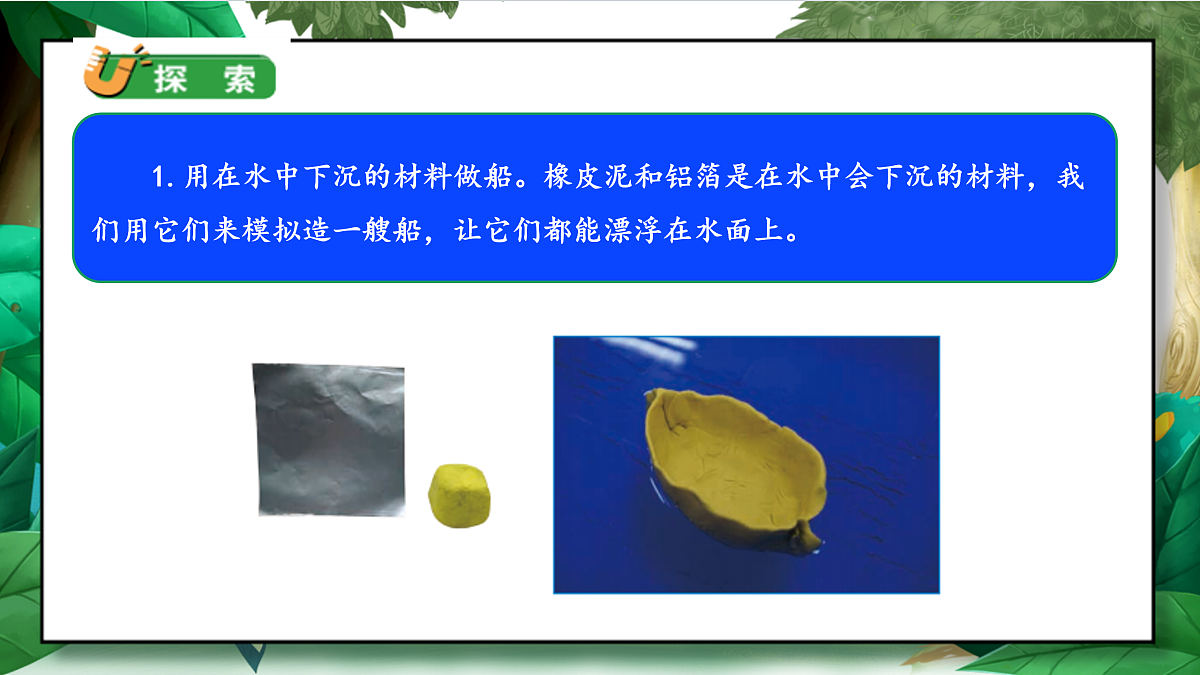 探 索

1. 用在水中下沉的材料做船。橡皮泥和铝箔是在水中会下沉的材料，我们用它们来模拟造一艘船，让它们都能漂浮在水面上。